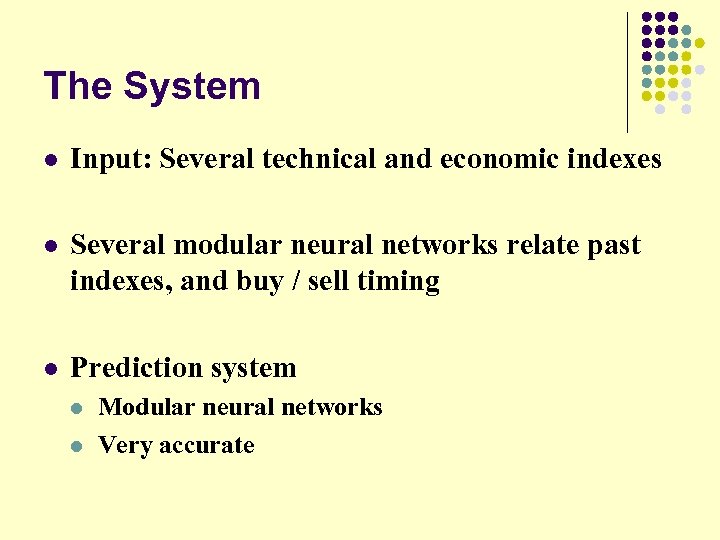 The System

- Input: Several technical and economic indexes

- Several modular neural networks relate past indexes, and buy / sell timing

- Prediction system
  - Modular neural networks
  - Very accurate